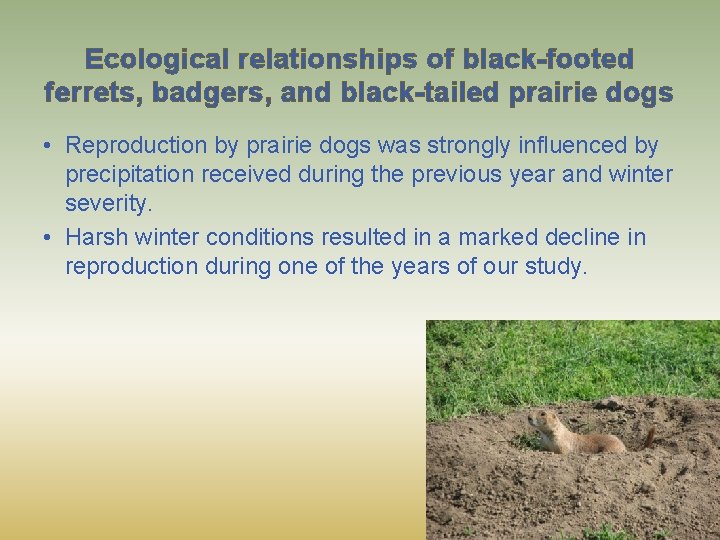 Ecological relationships of black-footed ferrets, badgers, and black-tailed prairie dogs

• Reproduction by prairie dogs was strongly influenced by precipitation received during the previous year and winter severity.
• Harsh winter conditions resulted in a marked decline in reproduction during one of the years of our study.